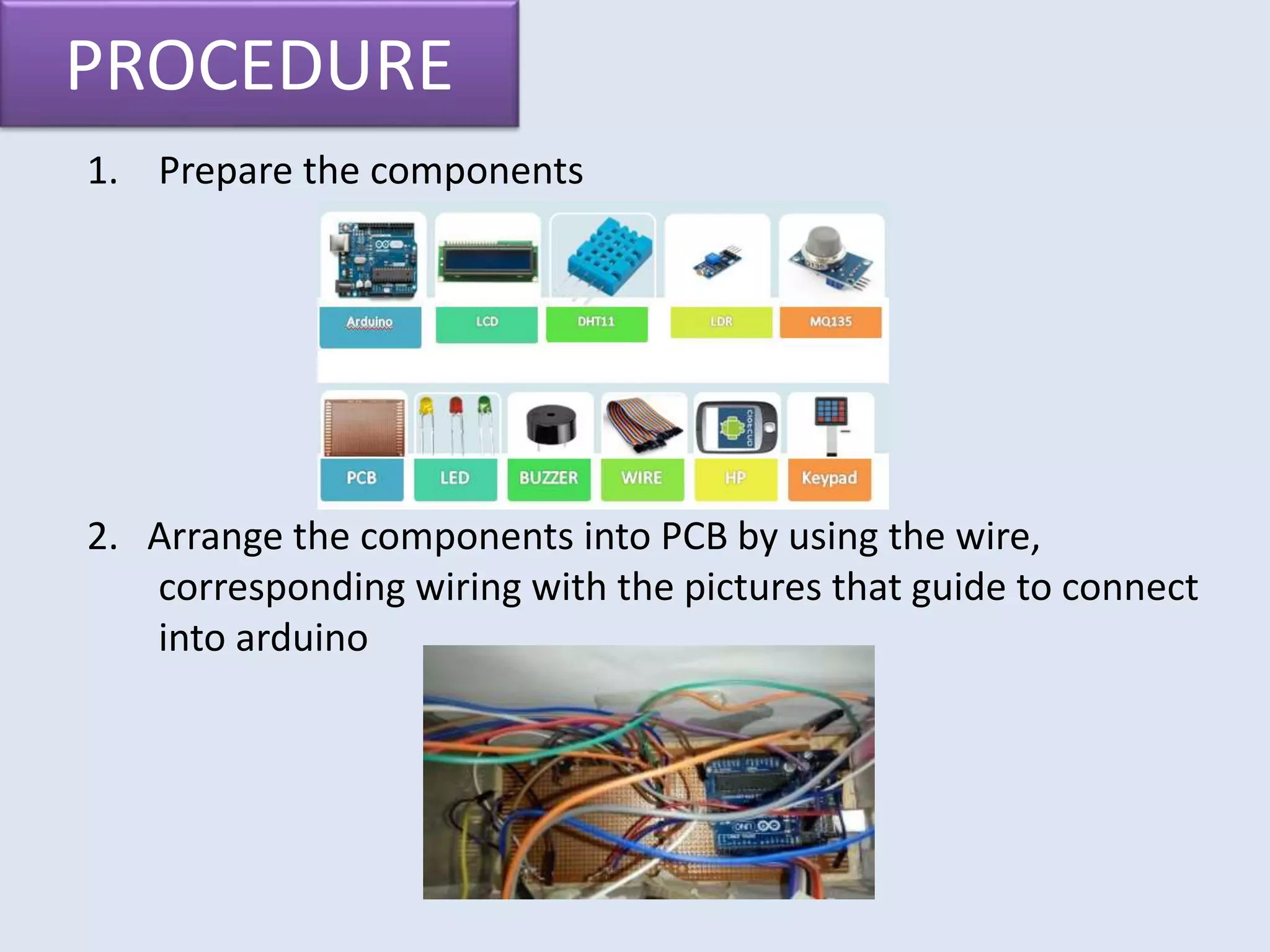 PROCEDURE

1. Prepare the components

Arduino

LCD

DHT11

LDR

MQ135

PCB

LED

BUZZER

WIRE

HP

Keypad

2. Arrange the components into PCB by using the wire, corresponding wiring with the pictures that guide to connect into arduino